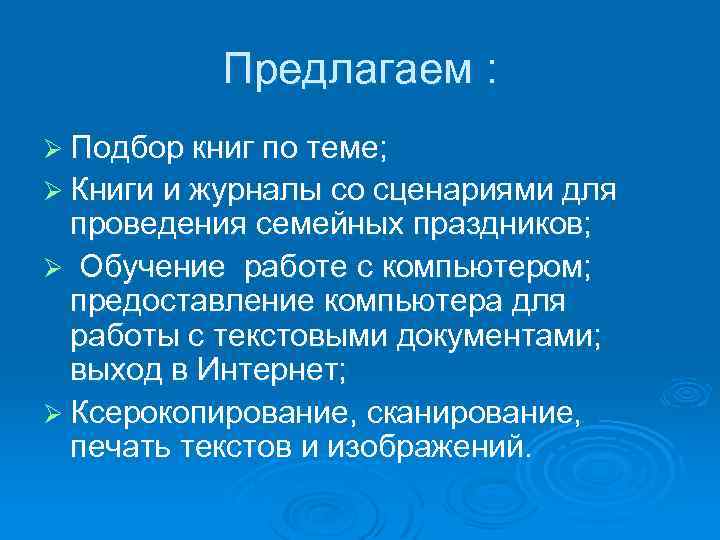 Предлагаем :

➢ Подбор книг по теме;

➢ Книги и журналы со сценариями для проведения семейных праздников;

➢ Обучение работе с компьютером; предоставление компьютера для работы с текстовыми документами; выход в Интернет;

➢ Ксерокопирование, сканирование, печать текстов и изображений.